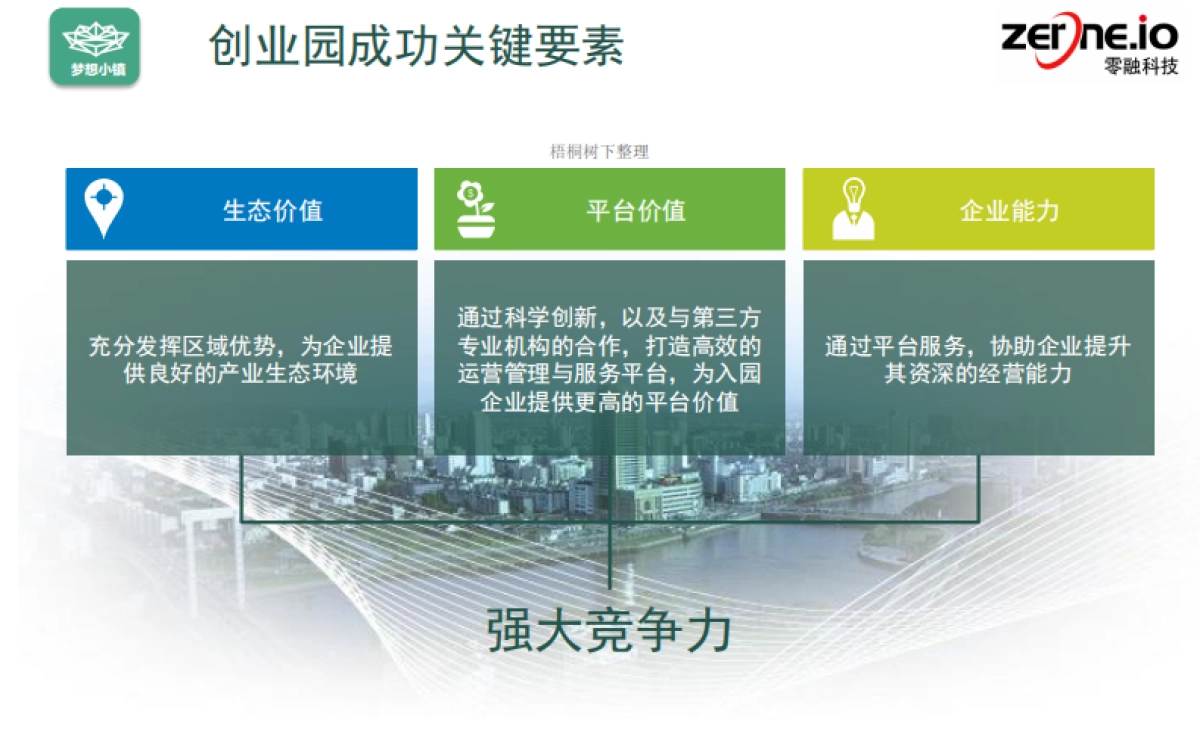 梦想小镇

创业园成功关键要素

zerone.io
零融科技

梧桐树下整理

生态价值

平台价值

企业能力

充分发挥区域优势，为企业提供良好的产业生态环境

通过科学创新，以及与第三方专业机构的合作，打造高效的运营管理与服务平台，为入园企业提供更高的平台价值

通过平台服务，协助企业提升其资深的经营能力

强大竞争力